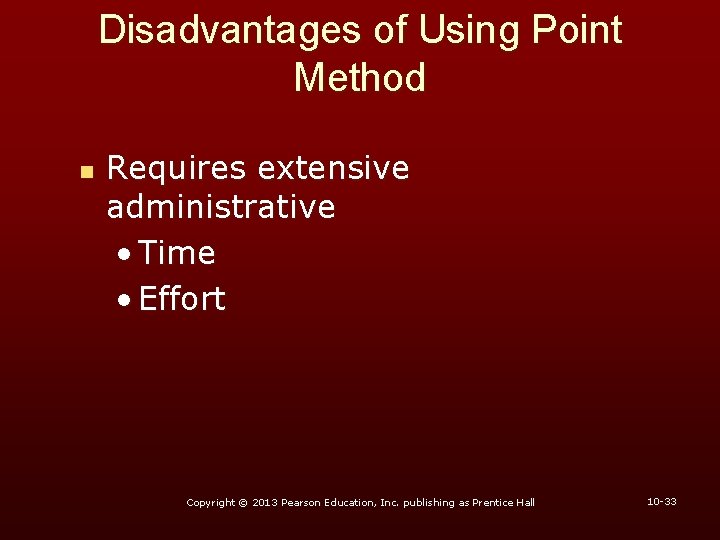 Disadvantages of Using Point Method

- Requires extensive administrative
  - Time
  - Effort

Copyright © 2013 Pearson Education, Inc. publishing as Prentice Hall

10-33